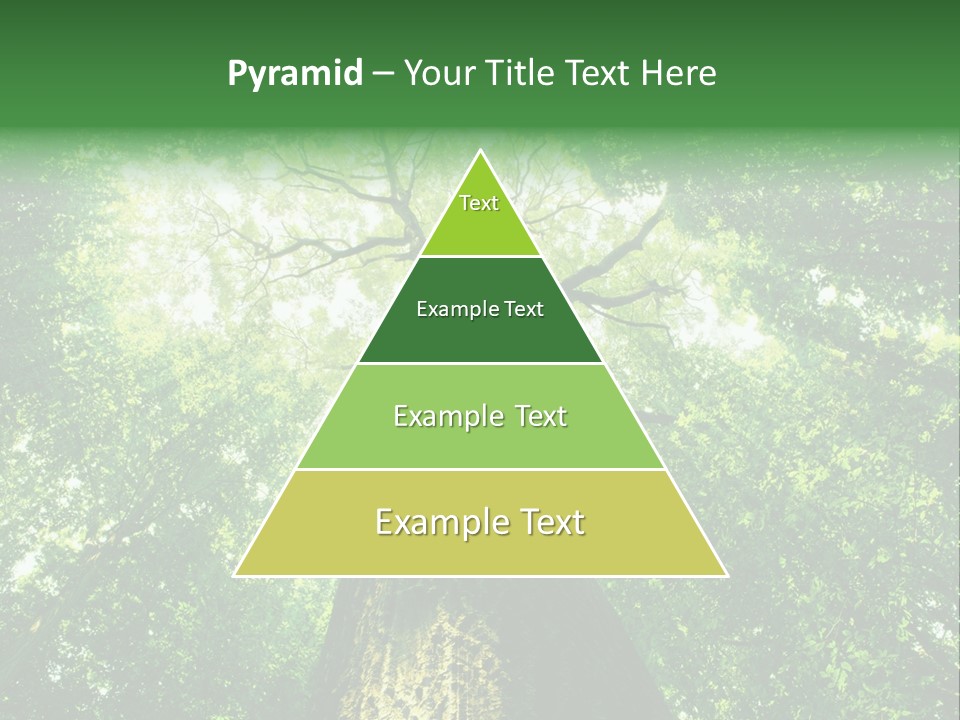 Pyramid – Your Title Text Here

Text

Example Text

Example Text

Example Text